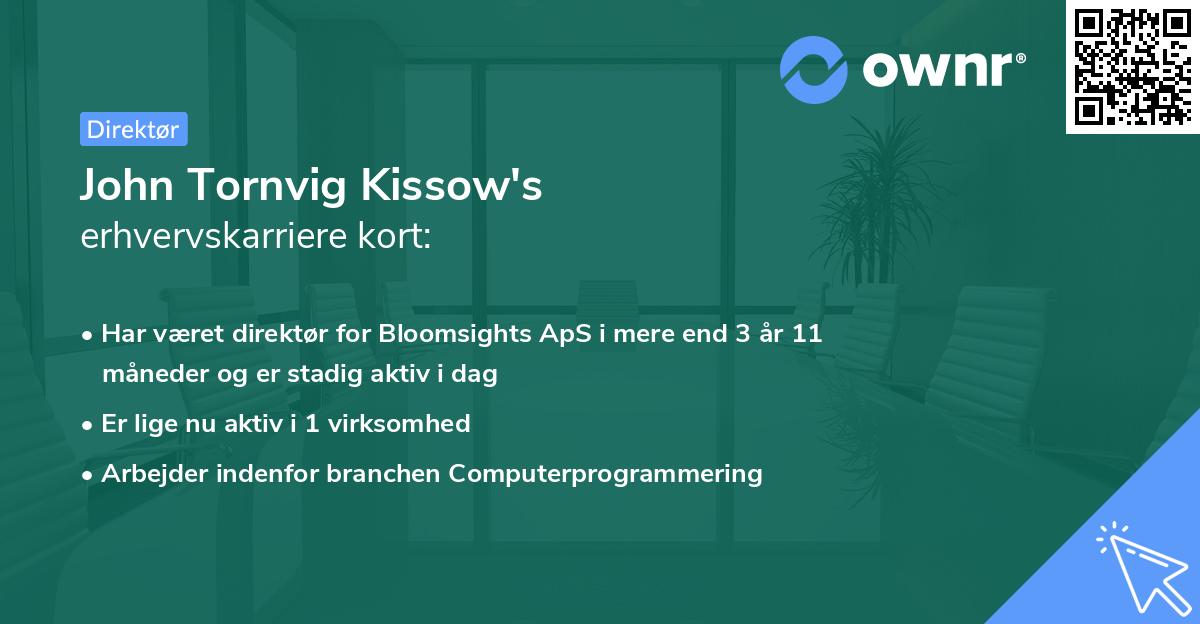 ownr®

Direktør

John Tornvig Kissow's
erhvervskarriere kort:

• Har været direktør for Bloomsights ApS i mere end 3 år 11 måneder og er stadig aktiv i dag
• Er lige nu aktiv i 1 virksomhed
• Arbejder indenfor branchen Computerprogrammering